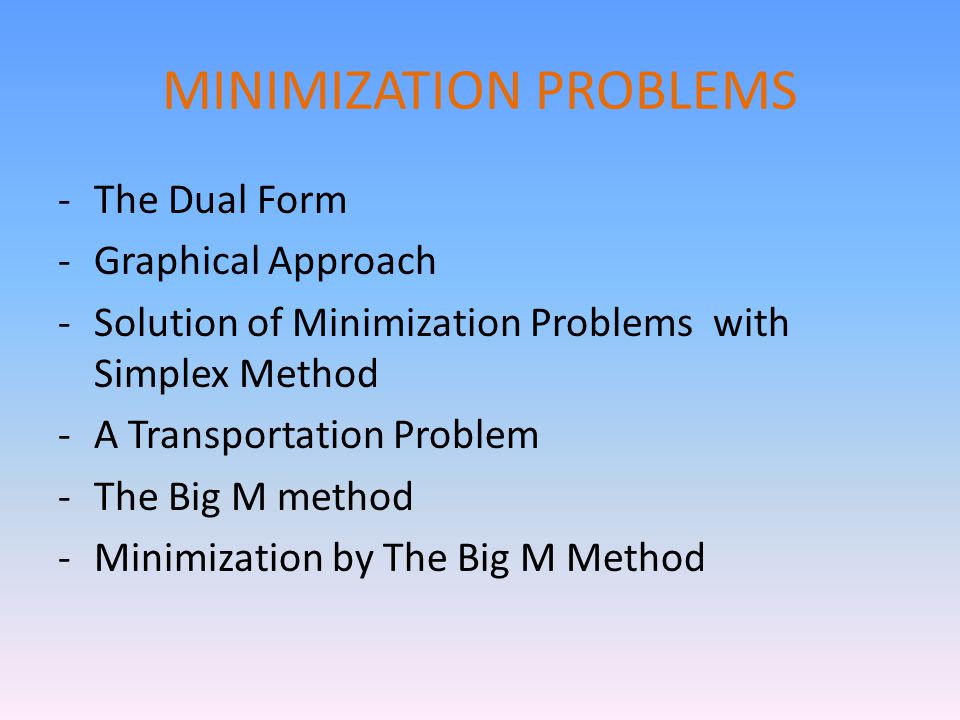 MINIMIZATION PROBLEMS

- The Dual Form
- Graphical Approach
- Solution of Minimization Problems with Simplex Method
- A Transportation Problem
- The Big M method
- Minimization by The Big M Method